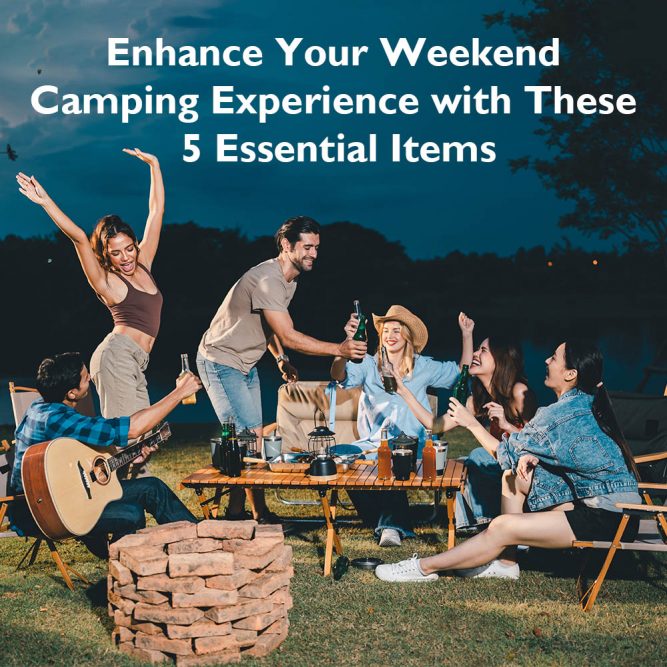 Enhance Your Weekend Camping Experience with These 5 Essential Items